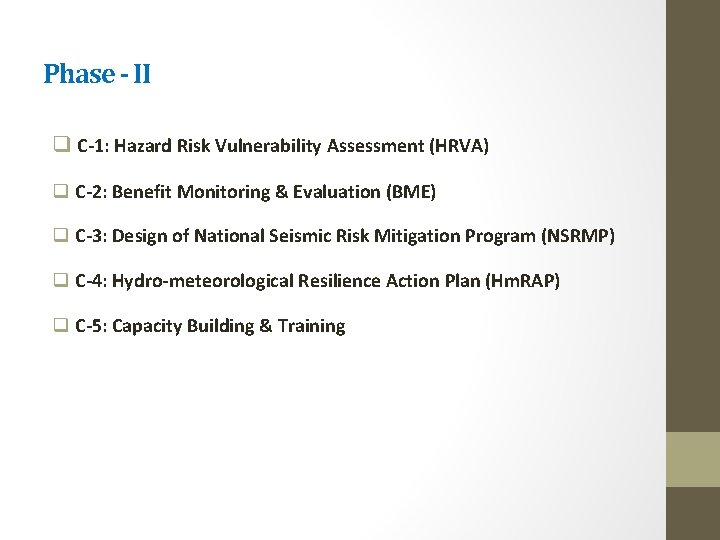 Phase - II

❑ C-1: Hazard Risk Vulnerability Assessment (HRVA)

❑ C-2: Benefit Monitoring & Evaluation (BME)

❑ C-3: Design of National Seismic Risk Mitigation Program (NSRMP)

❑ C-4: Hydro-meteorological Resilience Action Plan (HmRAP)

❑ C-5: Capacity Building & Training